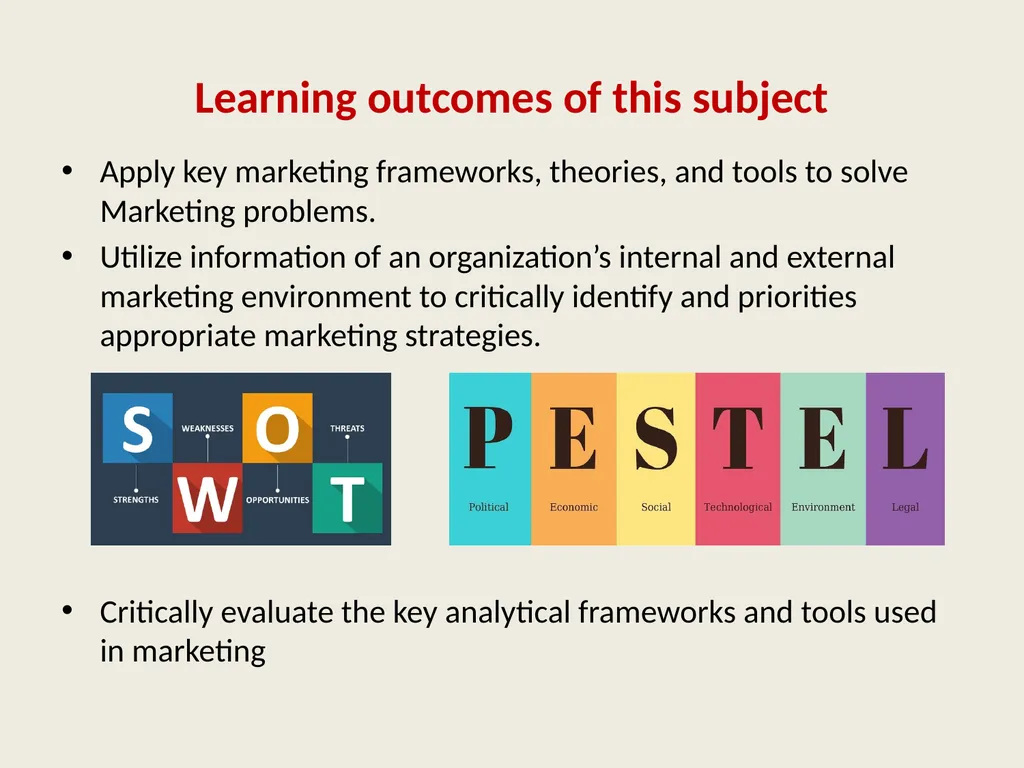 Learning outcomes of this subject

• Apply key marketing frameworks, theories, and tools to solve Marketing problems.
• Utilize information of an organization’s internal and external marketing environment to critically identify and priorities appropriate marketing strategies.

S
WEAKNESSES
O
THREATS
STRENGTHS
W
OPPORTUNITIES
T

P
Political
E
Economic
S
Social
T
Technological
E
Environment
L
Legal

• Critically evaluate the key analytical frameworks and tools used in marketing